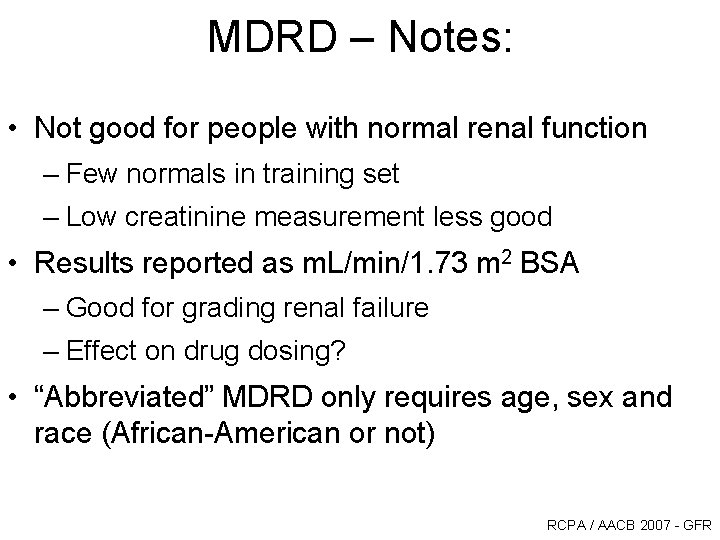 MDRD – Notes:

• Not good for people with normal renal function
– Few normals in training set
– Low creatinine measurement less good
• Results reported as mL/min/1.73 $m^2$ BSA
– Good for grading renal failure
– Effect on drug dosing?
• "Abbreviated" MDRD only requires age, sex and race (African-American or not)

RCPA / AACB 2007 - GFR